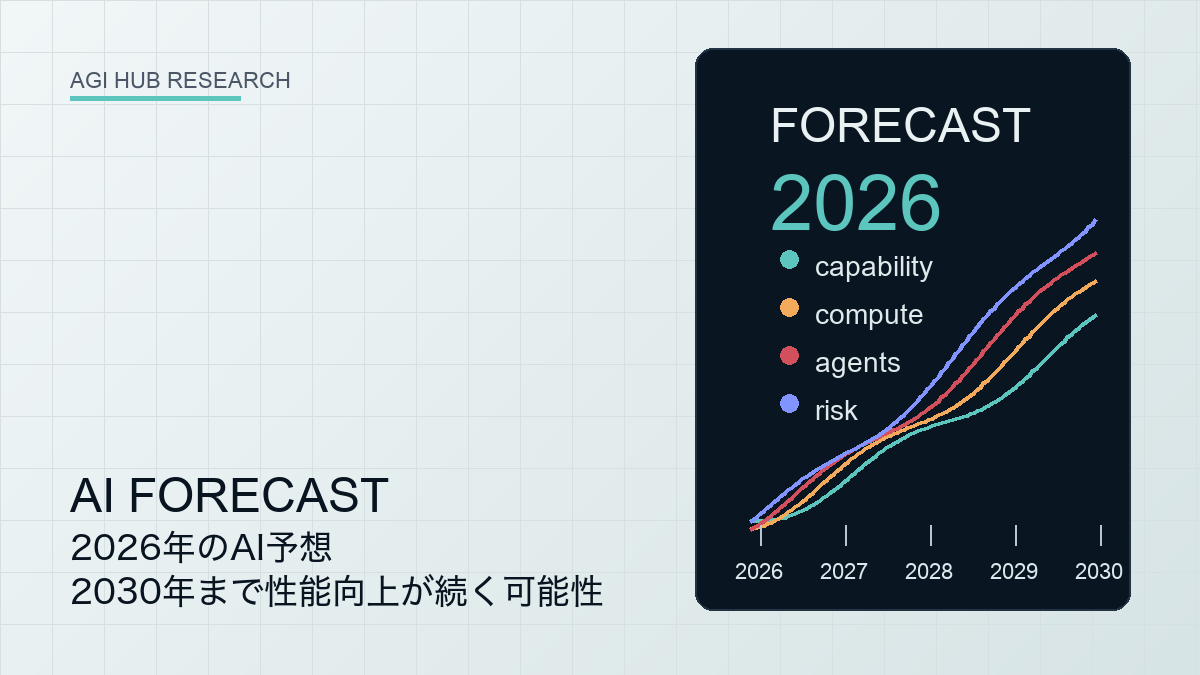 AGI HUB RESEARCH

AI FORECAST
2026年のAI予想
2030年まで性能向上が続く可能性

FORECAST
2026

capability
compute
agents
risk

2026
2027
2028
2029
2030